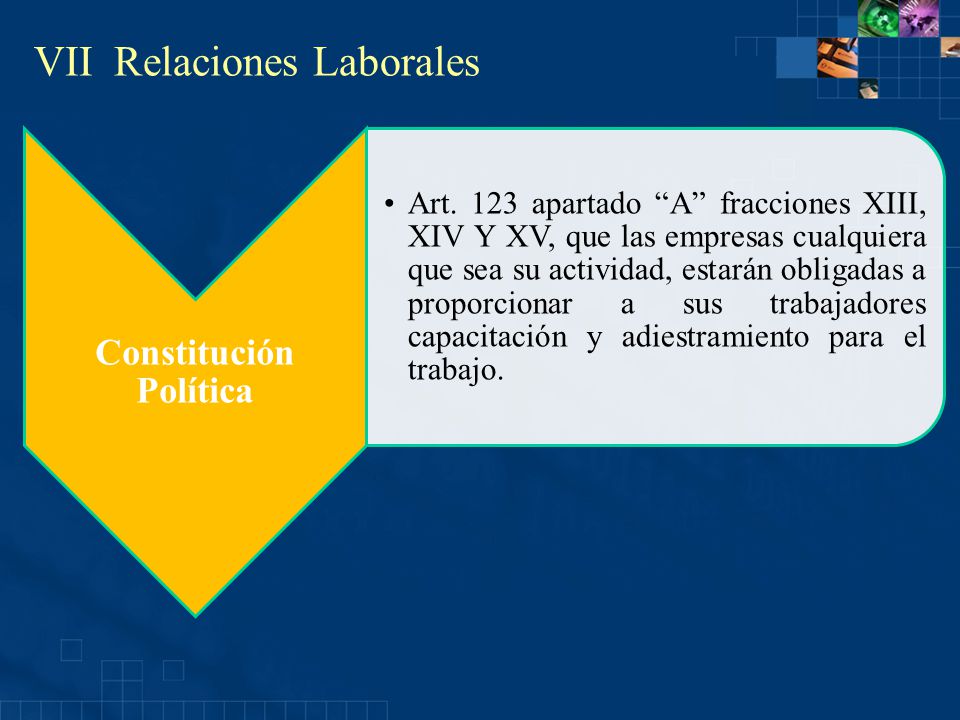 VII Relaciones Laborales

Constitución Política

• Art. 123 apartado “A” fracciones XIII, XIV Y XV, que las empresas cualquiera que sea su actividad, estarán obligadas a proporcionar a sus trabajadores capacitación y adiestramiento para el trabajo.